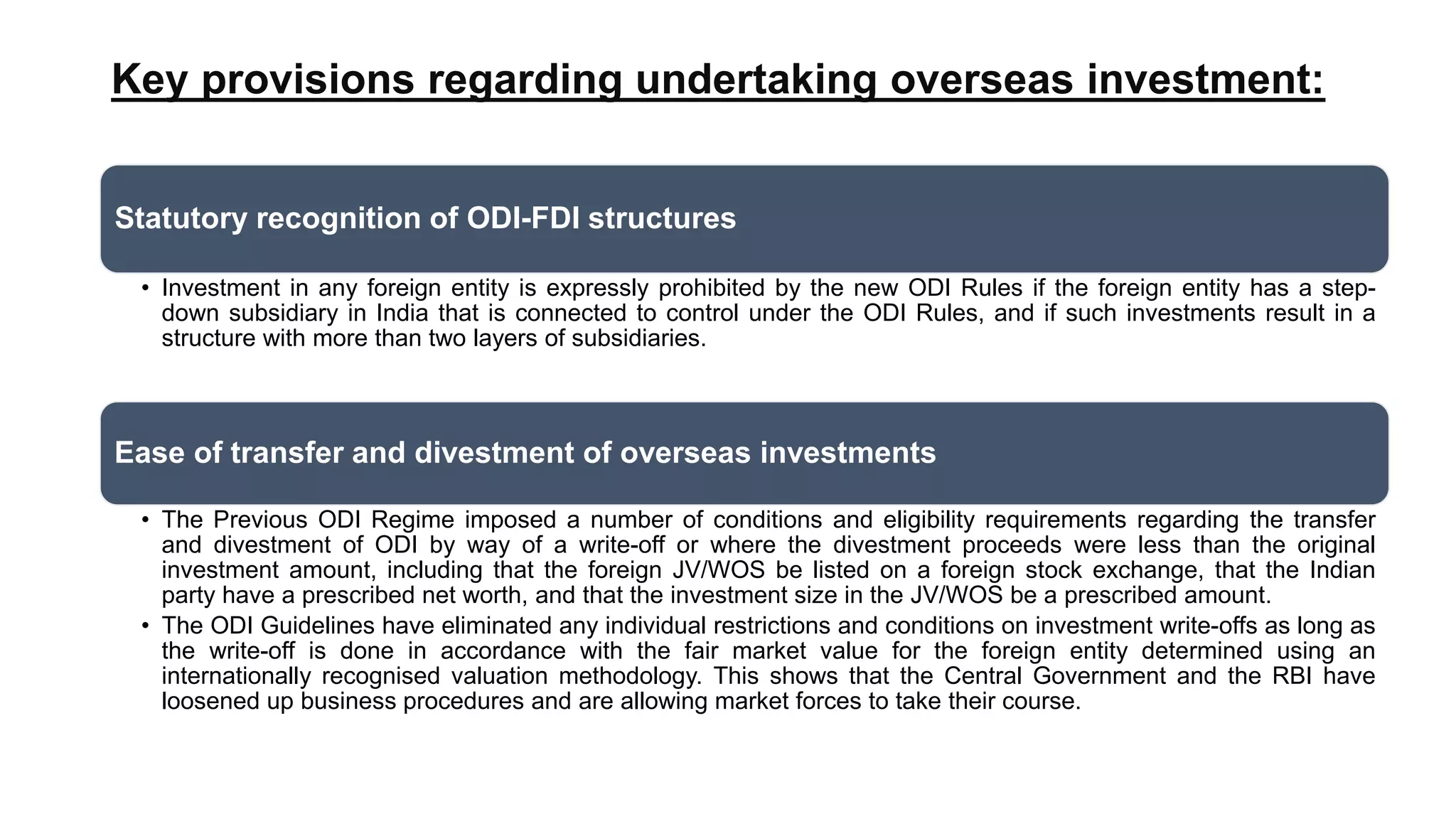 Key provisions regarding undertaking overseas investment:

Statutory recognition of ODI-FDI structures

• Investment in any foreign entity is expressly prohibited by the new ODI Rules if the foreign entity has a step-down subsidiary in India that is connected to control under the ODI Rules, and if such investments result in a structure with more than two layers of subsidiaries.

Ease of transfer and divestment of overseas investments

• The Previous ODI Regime imposed a number of conditions and eligibility requirements regarding the transfer and divestment of ODI by way of a write-off or where the divestment proceeds were less than the original investment amount, including that the foreign JV/WOS be listed on a foreign stock exchange, that the Indian party have a prescribed net worth, and that the investment size in the JV/WOS be a prescribed amount.
• The ODI Guidelines have eliminated any individual restrictions and conditions on investment write-offs as long as the write-off is done in accordance with the fair market value for the foreign entity determined using an internationally recognised valuation methodology. This shows that the Central Government and the RBI have loosened up business procedures and are allowing market forces to take their course.